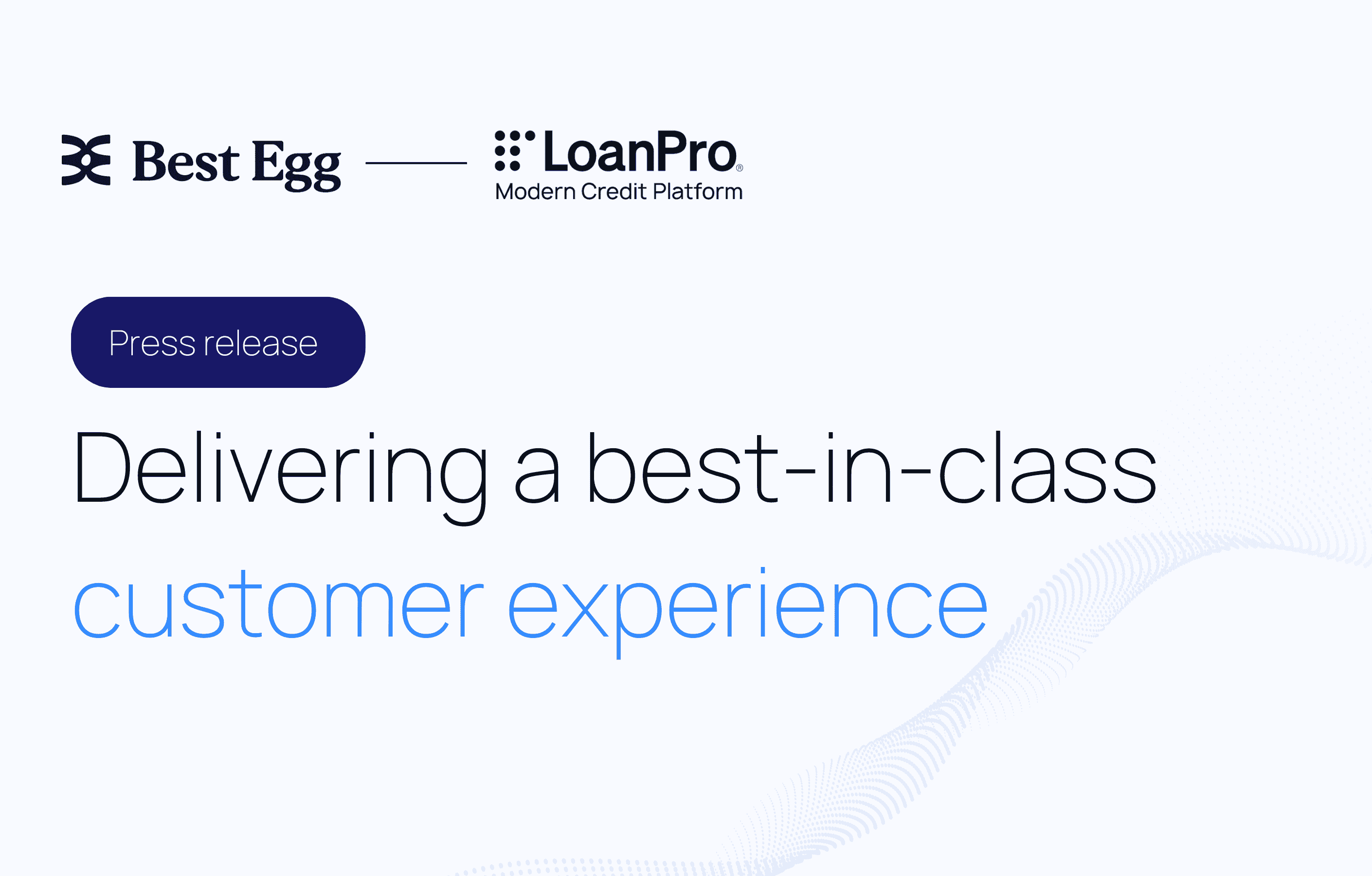 Best Egg

LoanPro®
Modern Credit Platform

Press release

Delivering a best-in-class customer experience